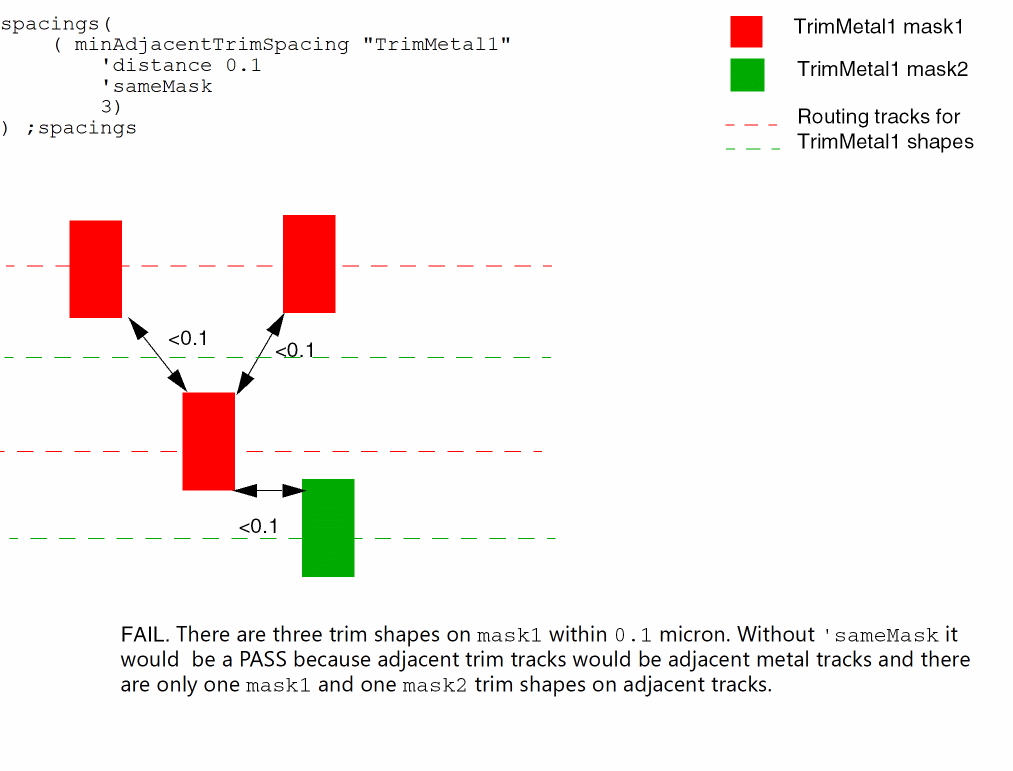 spacings(
    ( minAdjacentTrimSpacing "TrimMetal1"
        'distance 0.1
        'sameMask
        3)
) ;spacings

TrimMetal1 mask1

TrimMetal1 mask2

Routing tracks for TrimMetal1 shapes

<0.1

<0.1

<0.1

FAIL. There are three trim shapes on mask1 within 0.1 micron. Without 'sameMask it would be a PASS because adjacent trim tracks would be adjacent metal tracks and there are only one mask1 and one mask2 trim shapes on adjacent tracks.